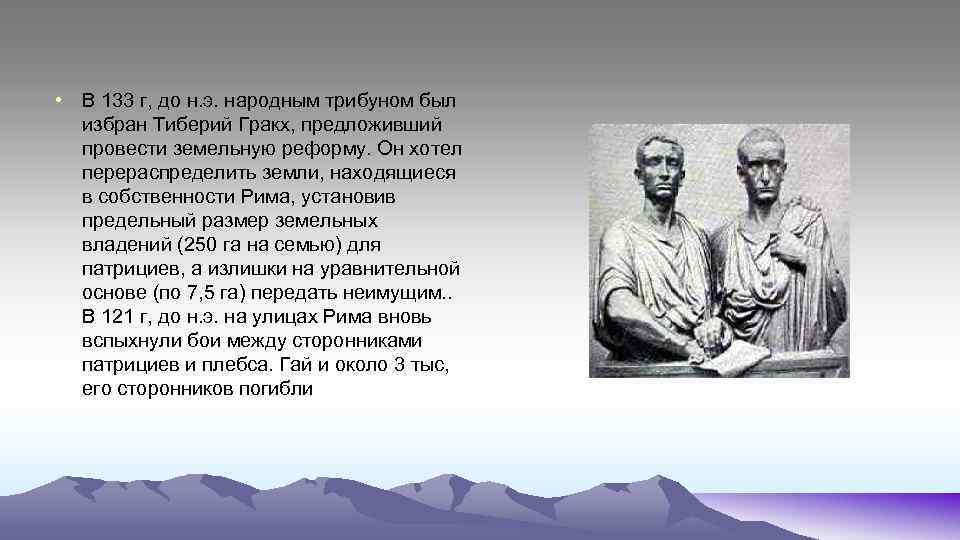 • В 133 г, до н.э. народным трибуном был избран Тиберий Гракх, предложивший провести земельную реформу. Он хотел перераспределить земли, находящиеся в собственности Рима, установив предельный размер земельных владений (250 га на семью) для патрициев, а излишки на уравнительной основе (по 7,5 га) передать неимущим.. В 121 г, до н.э. на улицах Рима вновь вспыхнули бои между сторонниками патрициев и плебса. Гай и около 3 тыс, его сторонников погибли